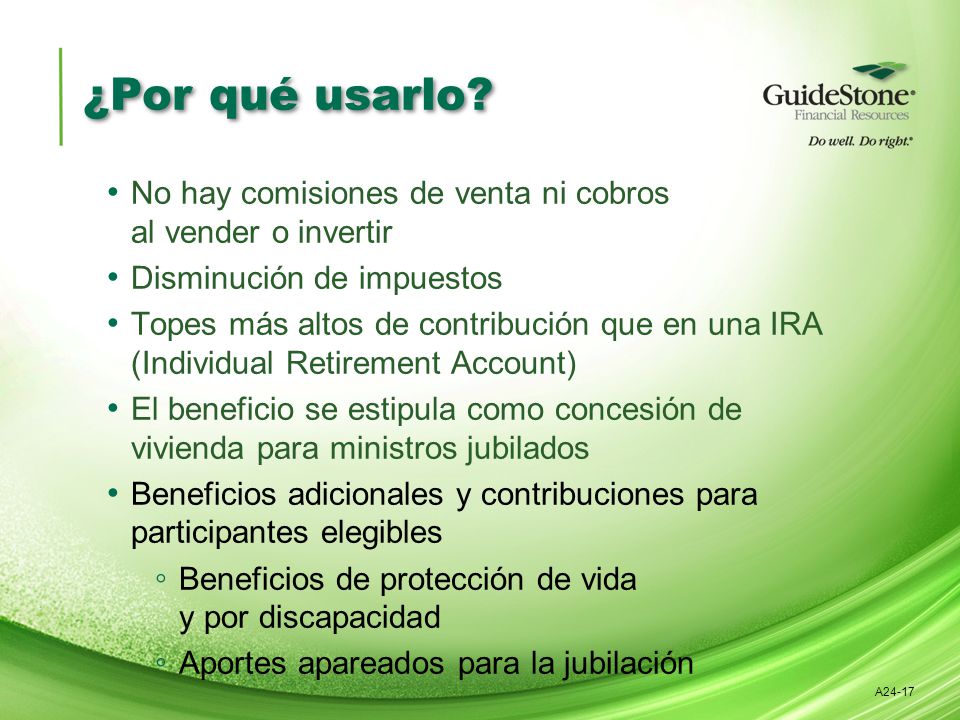 ¿Por qué usarlo?

GuideStone®
Financial Resources
Do well. Do right.®

• No hay comisiones de venta ni cobros al vender o invertir
• Disminución de impuestos
• Topes más altos de contribución que en una IRA (Individual Retirement Account)
• El beneficio se estipula como concesión de vivienda para ministros jubilados
• Beneficios adicionales y contribuciones para participantes elegibles
◦ Beneficios de protección de vida y por discapacidad
◦ Aportes apareados para la jubilación

A24-17